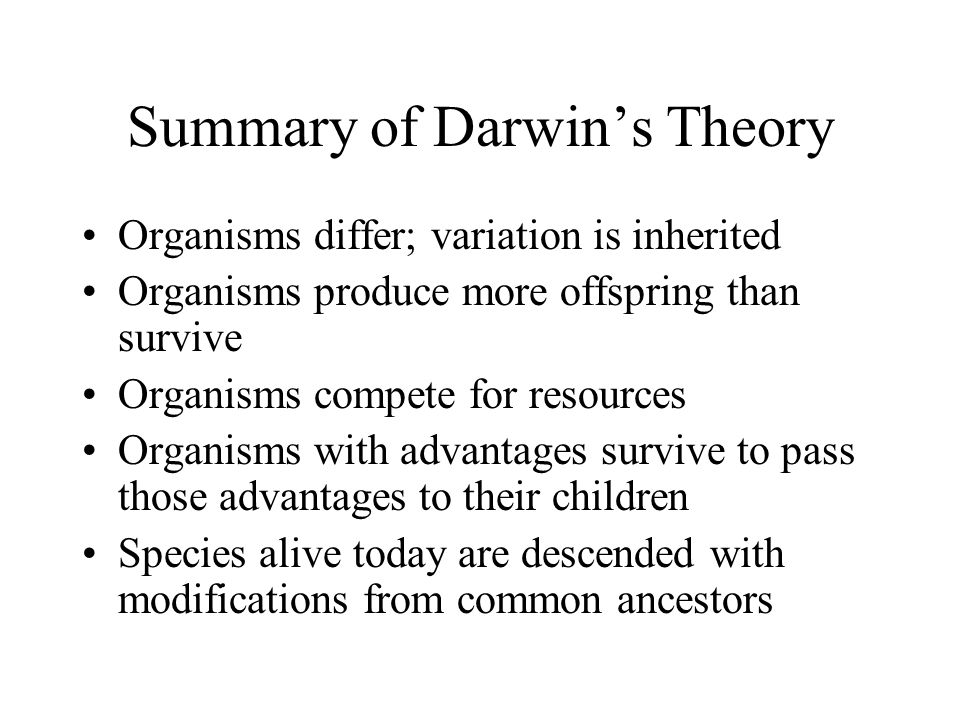 Summary of Darwin’s Theory

• Organisms differ; variation is inherited
• Organisms produce more offspring than survive
• Organisms compete for resources
• Organisms with advantages survive to pass those advantages to their children
• Species alive today are descended with modifications from common ancestors